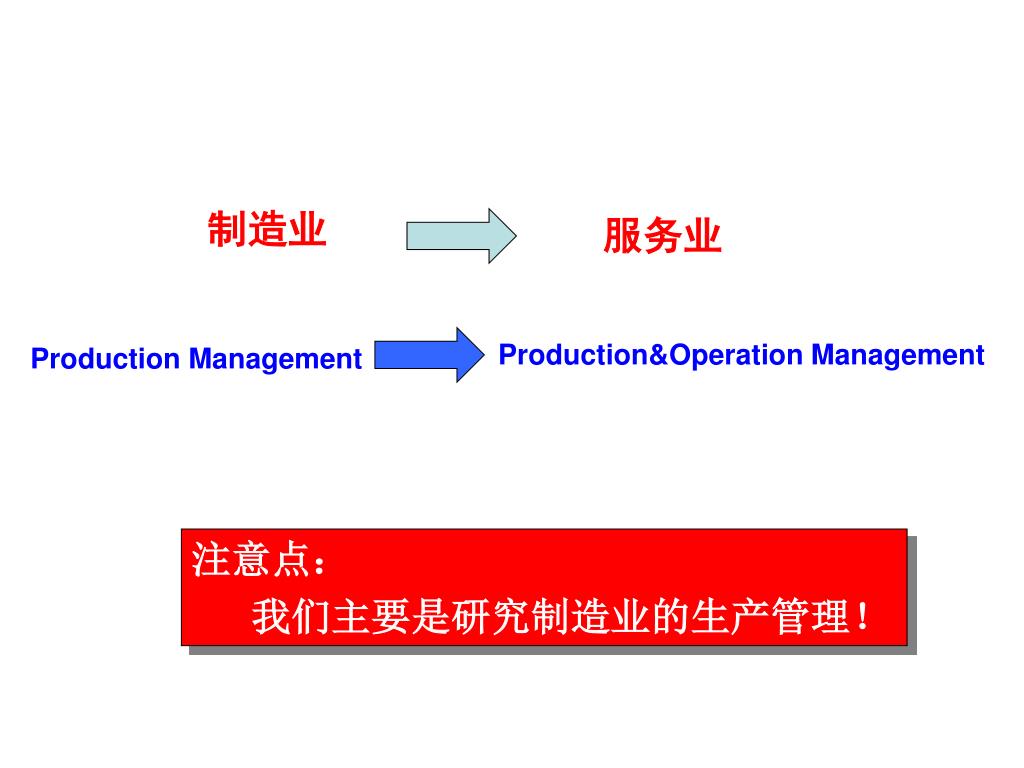 制造业

服务业

Production Management

Production&Operation Management

注意点：

我们主要是研究制造业的生产管理！